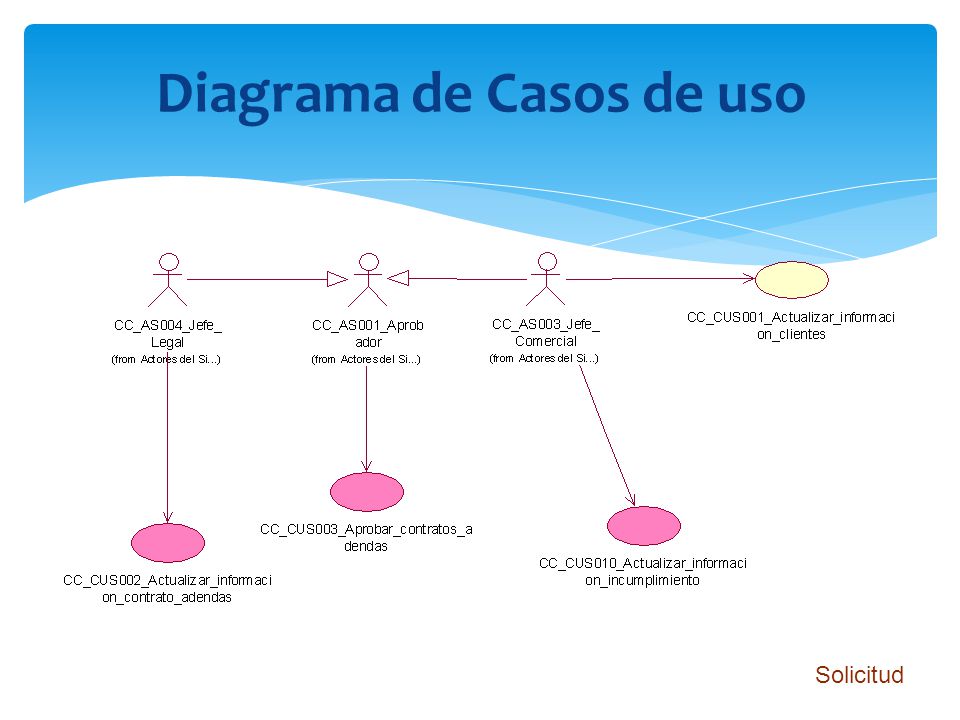 Diagrama de Casos de uso

CC_AS004_Jefe_Legal
(from Actores del Si...)

CC_AS001_Aprobador
(from Actores del Si...)

CC_AS003_Jefe_Comercial
(from Actores del Si...)

CC_CUS001_Actualizar_informacion_clientes

CC_CUS003_Aprobar_contratos_adendas

CC_CUS002_Actualizar_informacion_contrato_adendas

CC_CUS010_Actualizar_informacion_incumplimiento

Solicitud